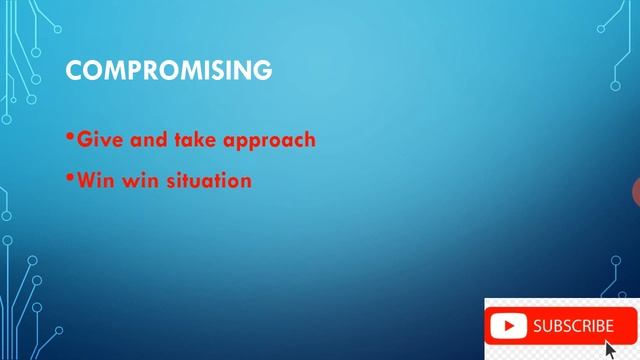 COMPROMISING

•Give and take approach

•Win win situation

SUBSCRIBE